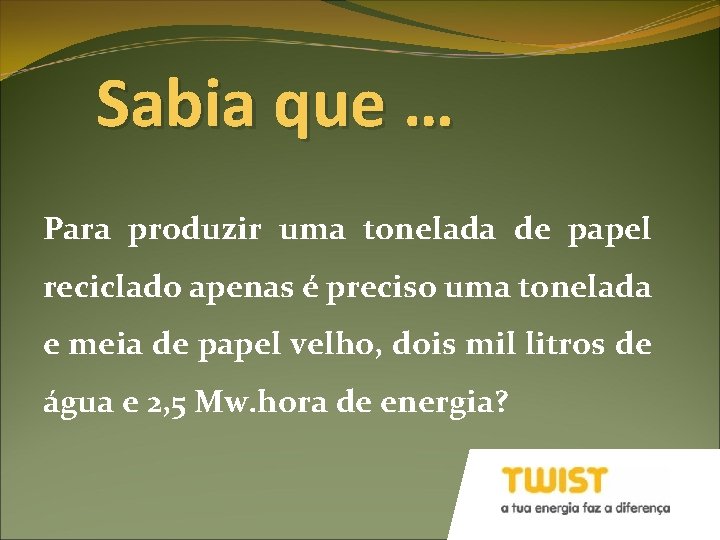 Sabia que …

Para produzir uma tonelada de papel reciclado apenas é preciso uma tonelada e meia de papel velho, dois mil litros de água e 2,5 Mw.hora de energia?

TWIST
a tua energia faz a diferença